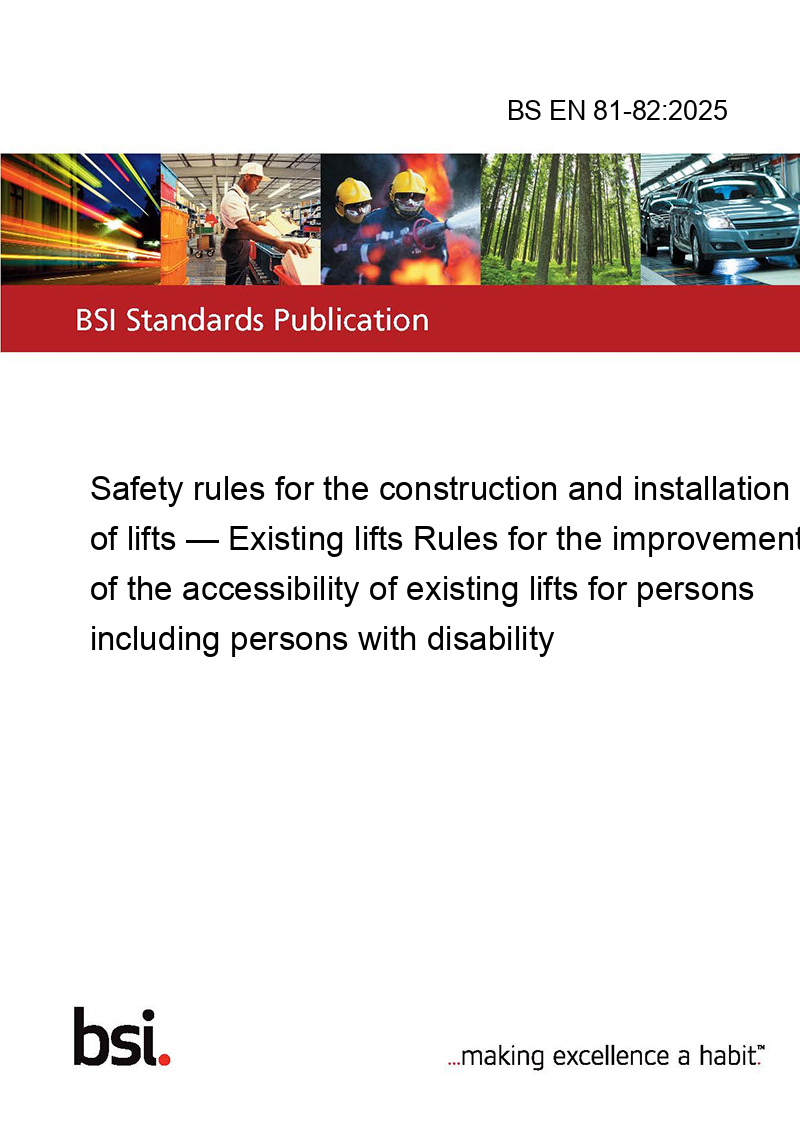 BS EN 81-82:2025

BSI Standards Publication

Safety rules for the construction and installation of lifts — Existing lifts Rules for the improvement of the accessibility of existing lifts for persons including persons with disability

bsi.

...making excellence a habit.™